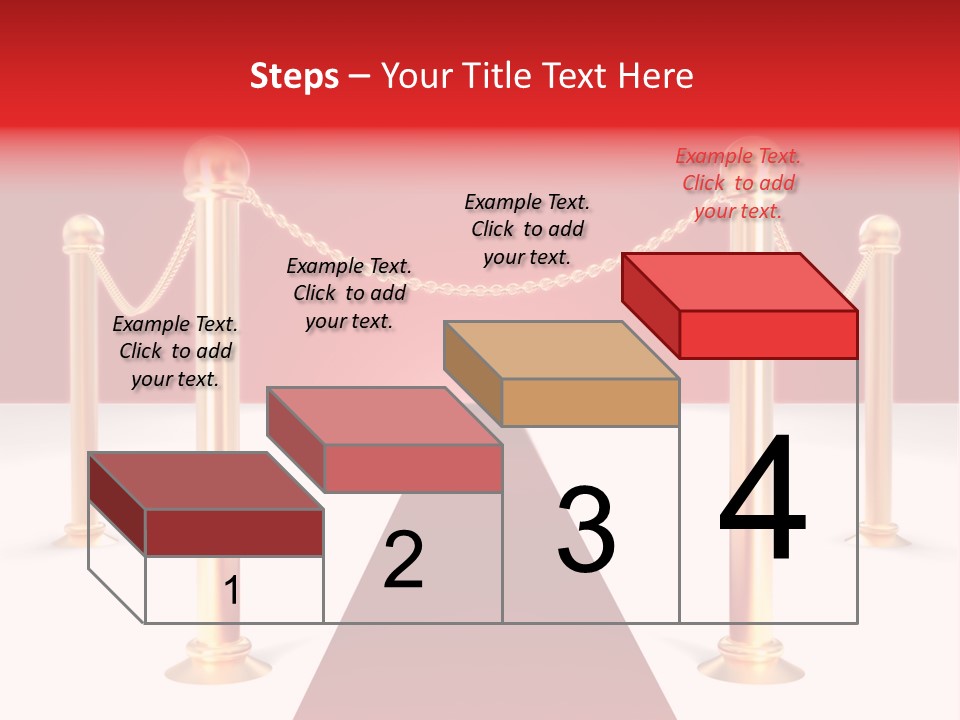 Steps – Your Title Text Here

Example Text. Click to add your text.

Example Text. Click to add your text.

Example Text. Click to add your text.

Example Text. Click to add your text.

1

2

3

4